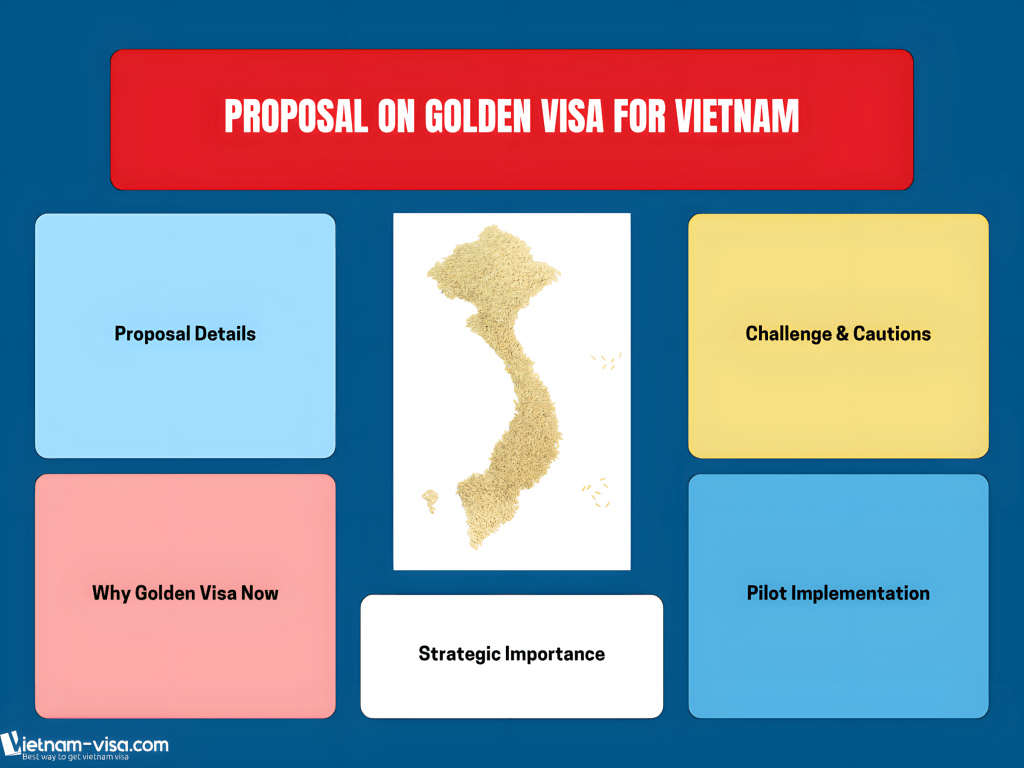 PROPOSAL ON GOLDEN VISA FOR VIETNAM

Proposal Details

Challenge & Cautions

Why Golden Visa Now

Strategic Importance

Pilot Implementation

Vietnam-visa.com
Best way to get vietnam visa